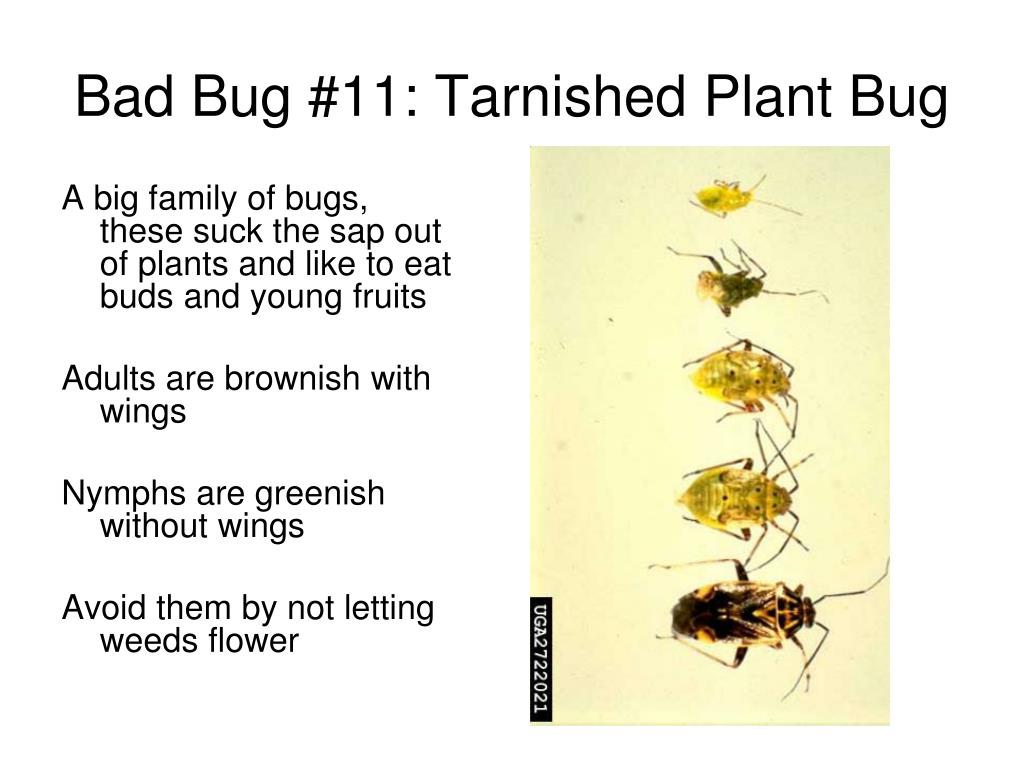 Bad Bug #11: Tarnished Plant Bug

A big family of bugs, these suck the sap out of plants and like to eat buds and young fruits

Adults are brownish with wings

Nymphs are greenish without wings

Avoid them by not letting weeds flower

UGA2722021